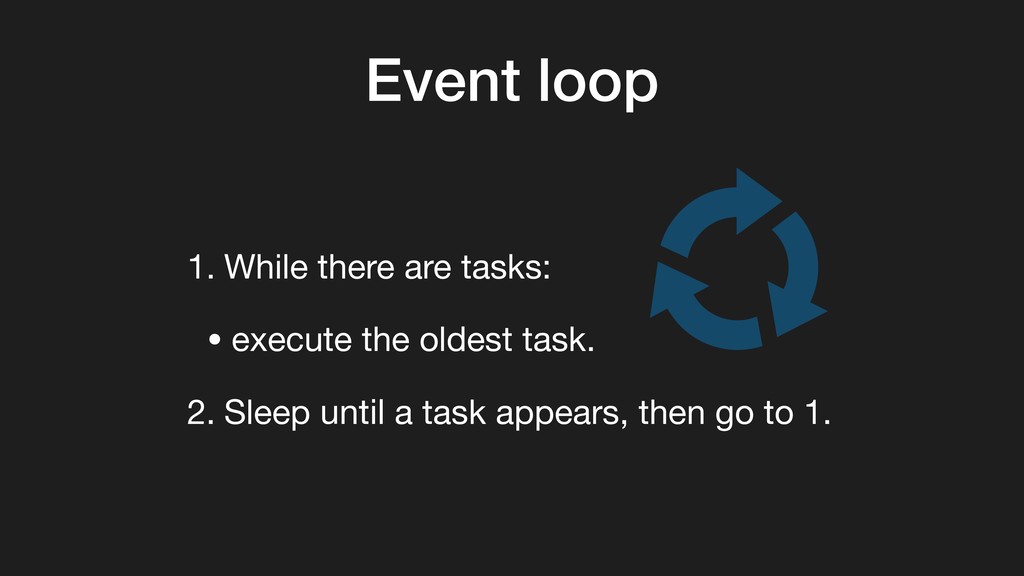 Event loop

1. While there are tasks:

• execute the oldest task.

2. Sleep until a task appears, then go to 1.